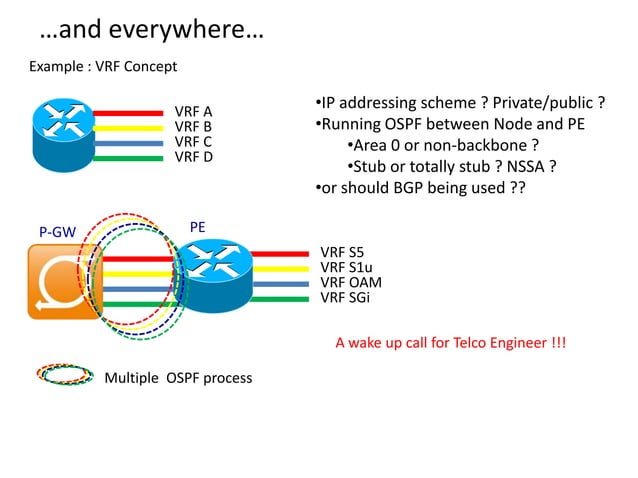 …and everywhere…

Example : VRF Concept

VRF A
VRF B
VRF C
VRF D

•IP addressing scheme ? Private/public ?
•Running OSPF between Node and PE
•Area 0 or non-backbone ?
•Stub or totally stub ? NSSA ?
•or should BGP being used ??

P-GW

PE

VRF S5
VRF S1u
VRF OAM
VRF SGi

A wake up call for Telco Engineer !!!

Multiple OSPF process